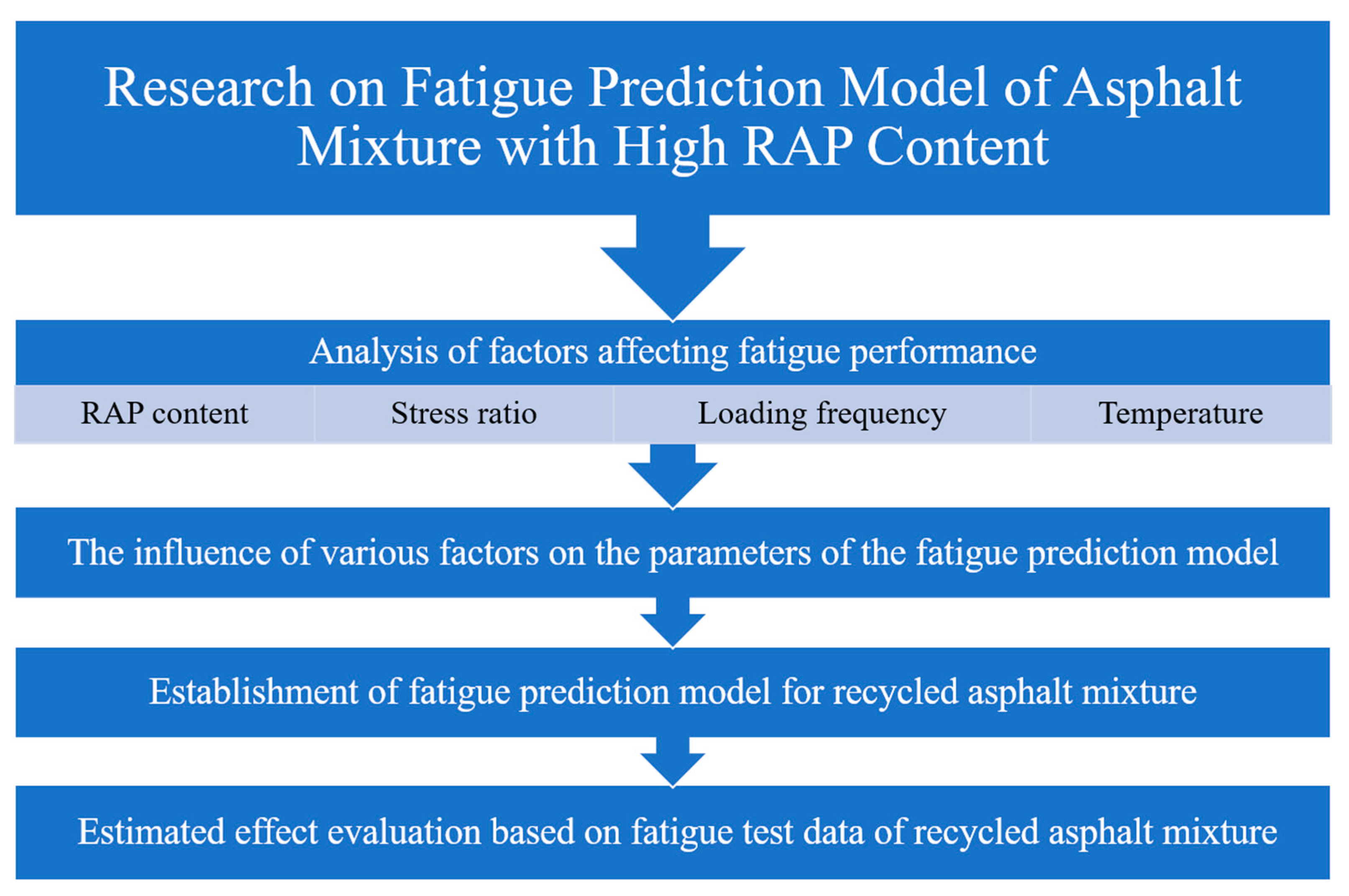 Research on Fatigue Prediction Model of Asphalt Mixture with High RAP Content

Analysis of factors affecting fatigue performance

RAP content

Stress ratio

Loading frequency

Temperature

The influence of various factors on the parameters of the fatigue prediction model

Establishment of fatigue prediction model for recycled asphalt mixture

Estimated effect evaluation based on fatigue test data of recycled asphalt mixture